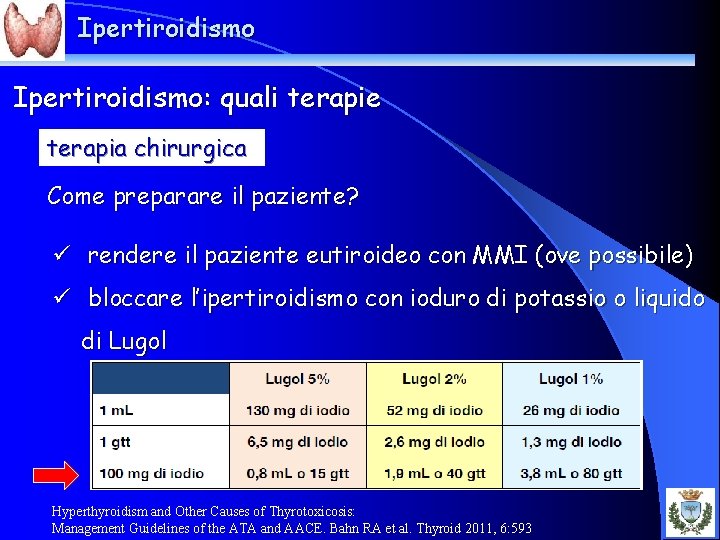 Ipertiroidismo

Ipertiroidismo: quali terapie

terapia chirurgica

Come preparare il paziente?

✓ rendere il paziente eutiroideo con MMI (ove possibile)

✓ bloccare l'ipertiroidismo con ioduro di potassio o liquido di Lugol

| | Lugol 5% | Lugol 2% | Lugol 1% |
|---|---|---|---|
| 1 mL | 130 mg di iodio | 52 mg di iodio | 26 mg di iodio |
| 1 gtt | 6,5 mg di iodio | 2,6 mg di iodio | 1,3 mg di iodio |
| 100 mg di iodio | 0,8 mL o 15 gtt | 1,9 mL o 40 gtt | 3,8 mL o 80 gtt |

Hyperthyroidism and Other Causes of Thyrotoxicosis: Management Guidelines of the ATA and AACE. Bahn RA et al. Thyroid 2011, 6:593